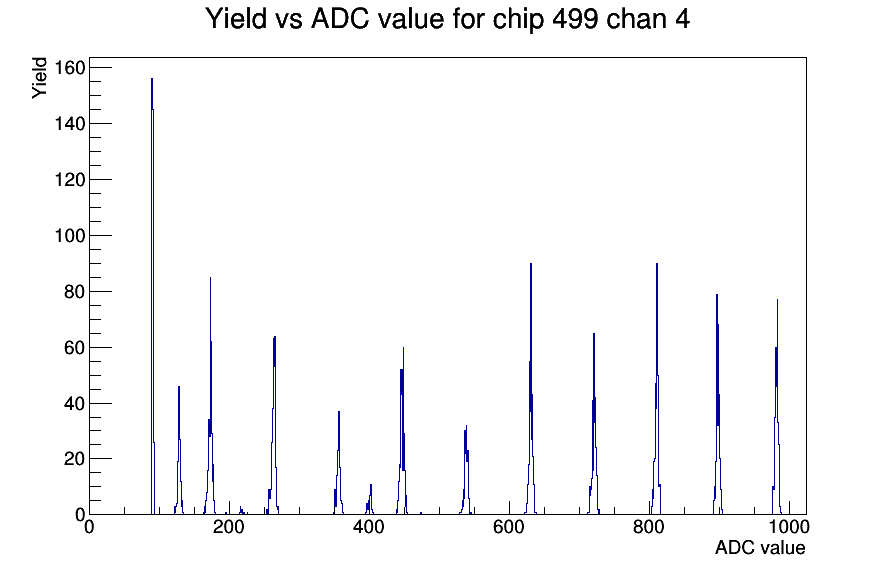 Yield vs ADC value for chip 499 chan 4

Yield

160
140
120
100
80
60
40
20
0

0
200
400
600
800
1000

ADC value